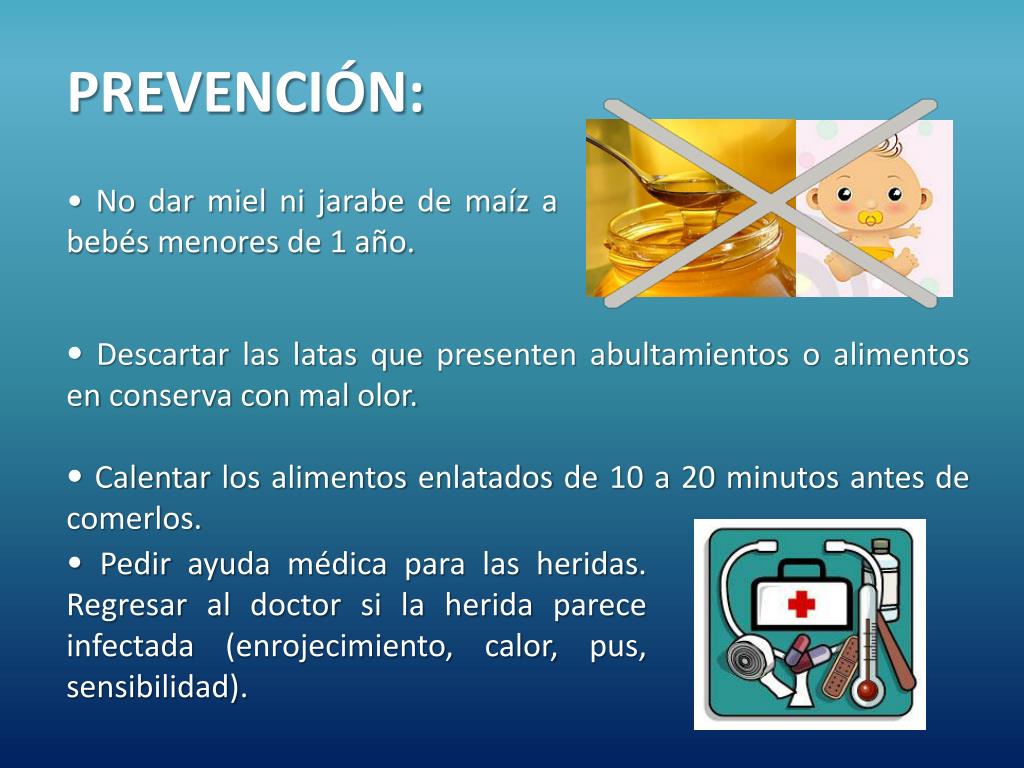 PREVENCIÓN:

• No dar miel ni jarabe de maíz a bebés menores de 1 año.

• Descartar las latas que presenten abultamientos o alimentos en conserva con mal olor.

• Calentar los alimentos enlatados de 10 a 20 minutos antes de comerlos.

• Pedir ayuda médica para las heridas. Regresar al doctor si la herida parece infectada (enrojecimiento, calor, pus, sensibilidad).